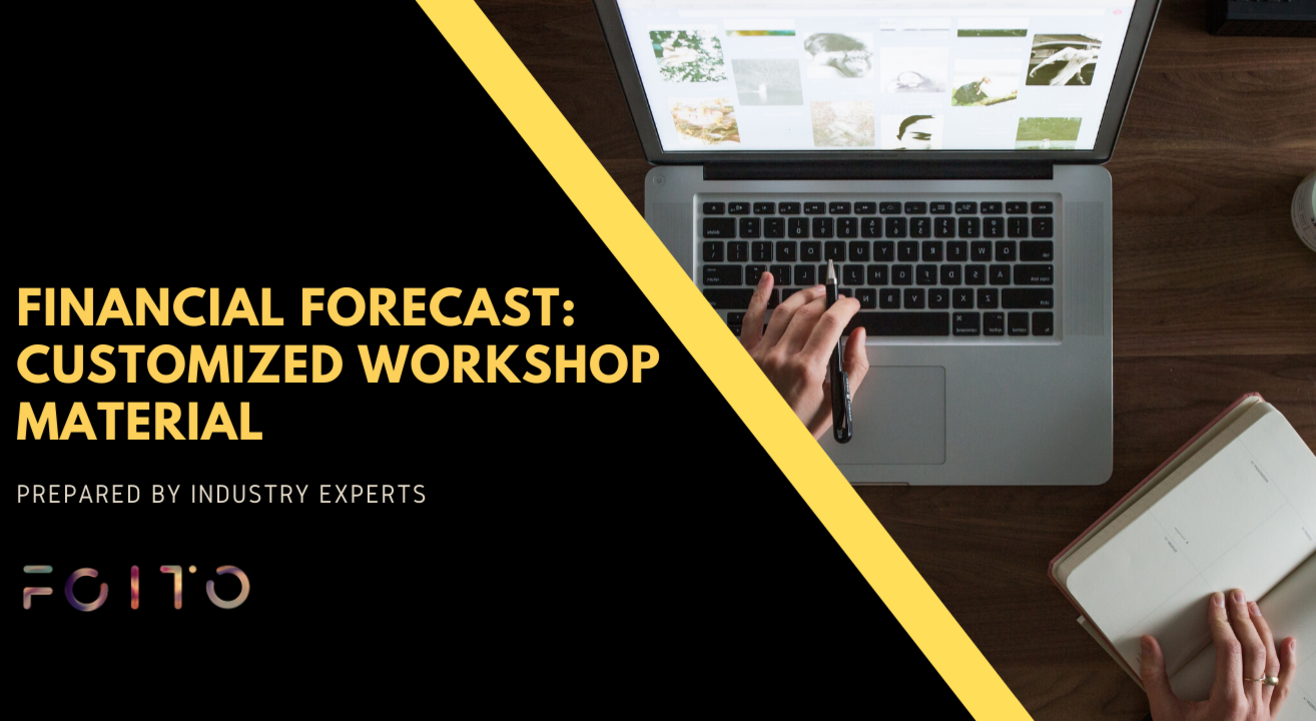 FINANCIAL FORECAST: CUSTOMIZED WORKSHOP MATERIAL

PREPARED BY INDUSTRY EXPERTS

FOITO